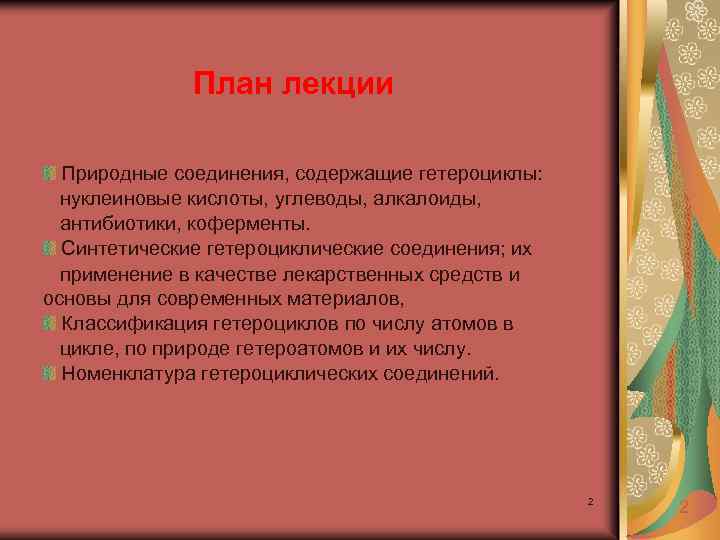 План лекции

Природные соединения, содержащие гетероциклы: нуклеиновые кислоты, углеводы, алкалоиды, антибиотики, коферменты.

Синтетические гетероциклические соединения; их применение в качестве лекарственных средств и основы для современных материалов,

Классификация гетероциклов по числу атомов в цикле, по природе гетероатомов и их числу.

Номенклатура гетероциклических соединений.

2

2